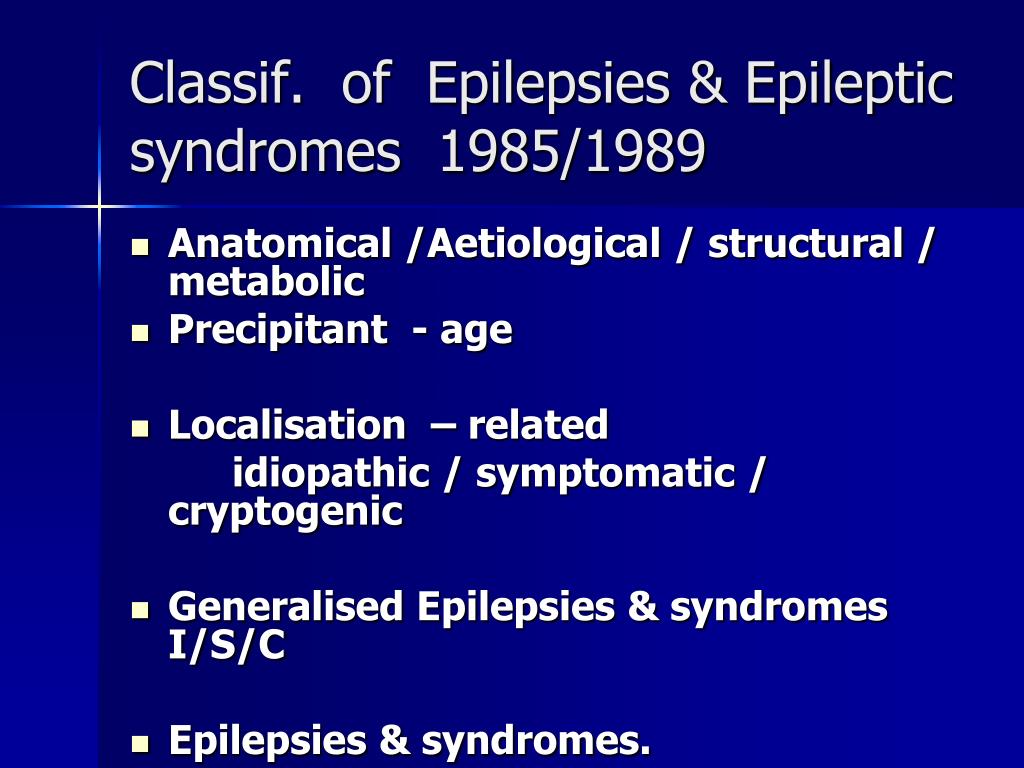 Classif. of Epilepsies & Epileptic syndromes 1985/1989

- Anatomical /Aetiological / structural / metabolic
- Precipitant - age

- Localisation – related
idiopathic / symptomatic / cryptogenic

- Generalised Epilepsies & syndromes I/S/C

- Epilepsies & syndromes.